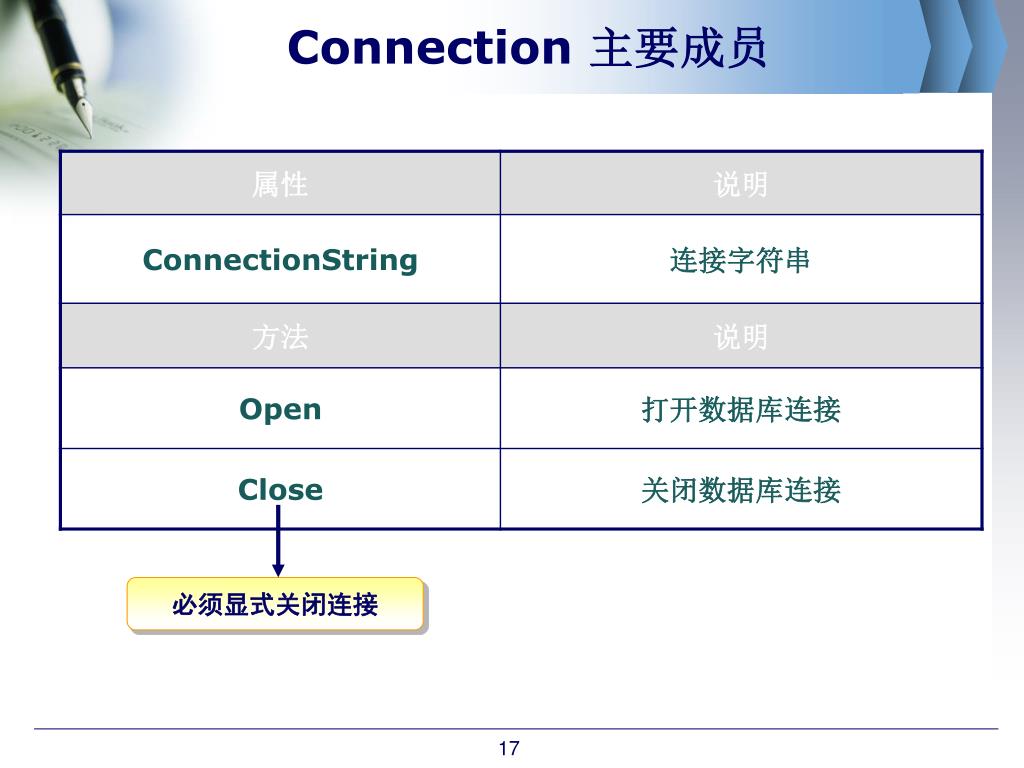 Connection 主要成员

| 属性 | 说明 |
|---|---|
| ConnectionString | 连接字符串 |
| 方法 | 说明 |
| Open | 打开数据库连接 |
| Close | 关闭数据库连接 |

必须显式关闭连接

17